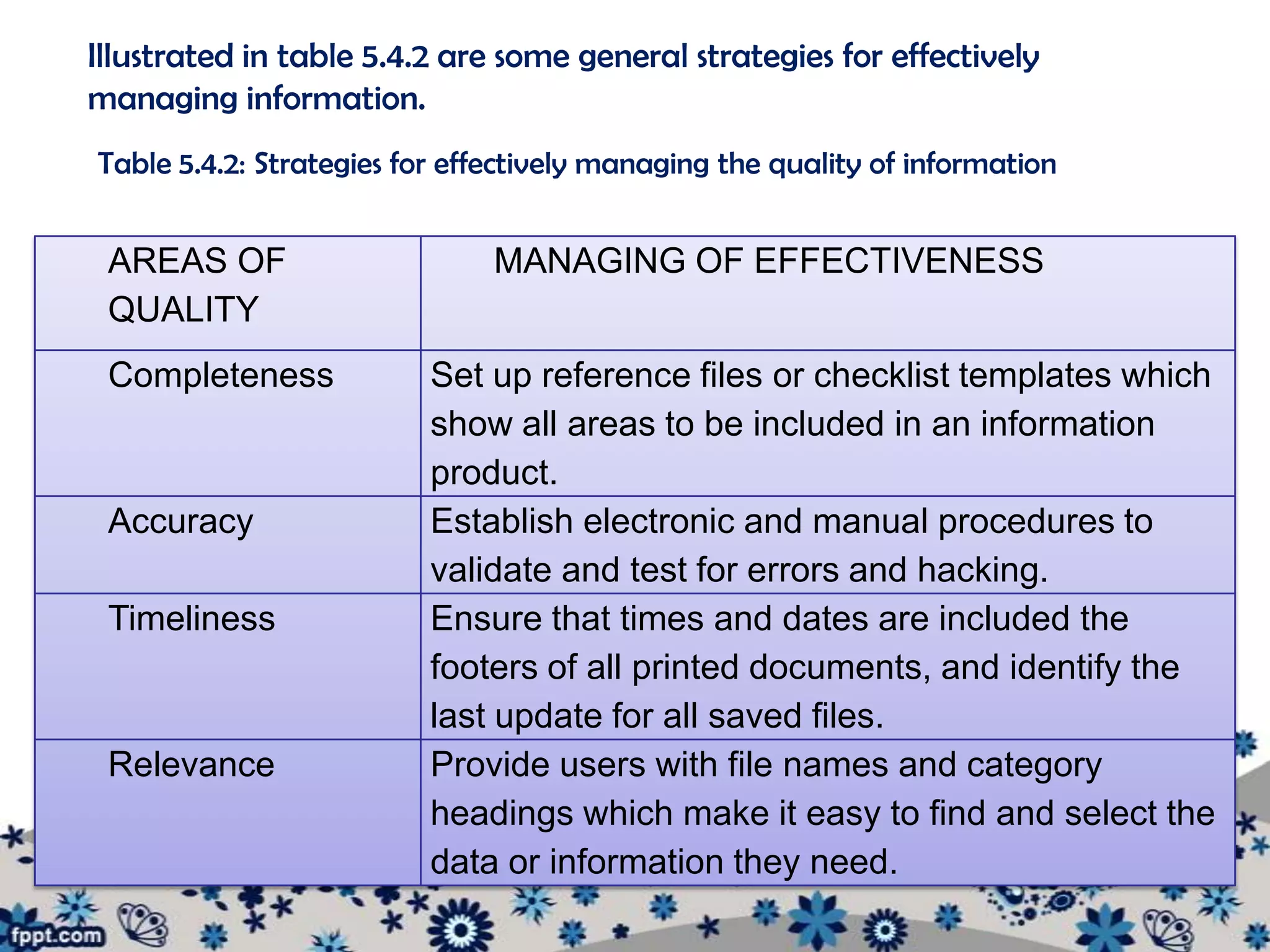 Illustrated in table 5.4.2 are some general strategies for effectively managing information.

Table 5.4.2: Strategies for effectively managing the quality of information

| AREAS OF QUALITY | MANAGING OF EFFECTIVENESS |
|---|---|
| Completeness | Set up reference files or checklist templates which show all areas to be included in an information product. |
| Accuracy | Establish electronic and manual procedures to validate and test for errors and hacking. |
| Timeliness | Ensure that times and dates are included the footers of all printed documents, and identify the last update for all saved files. |
| Relevance | Provide users with file names and category headings which make it easy to find and select the data or information they need. |

fppt.com